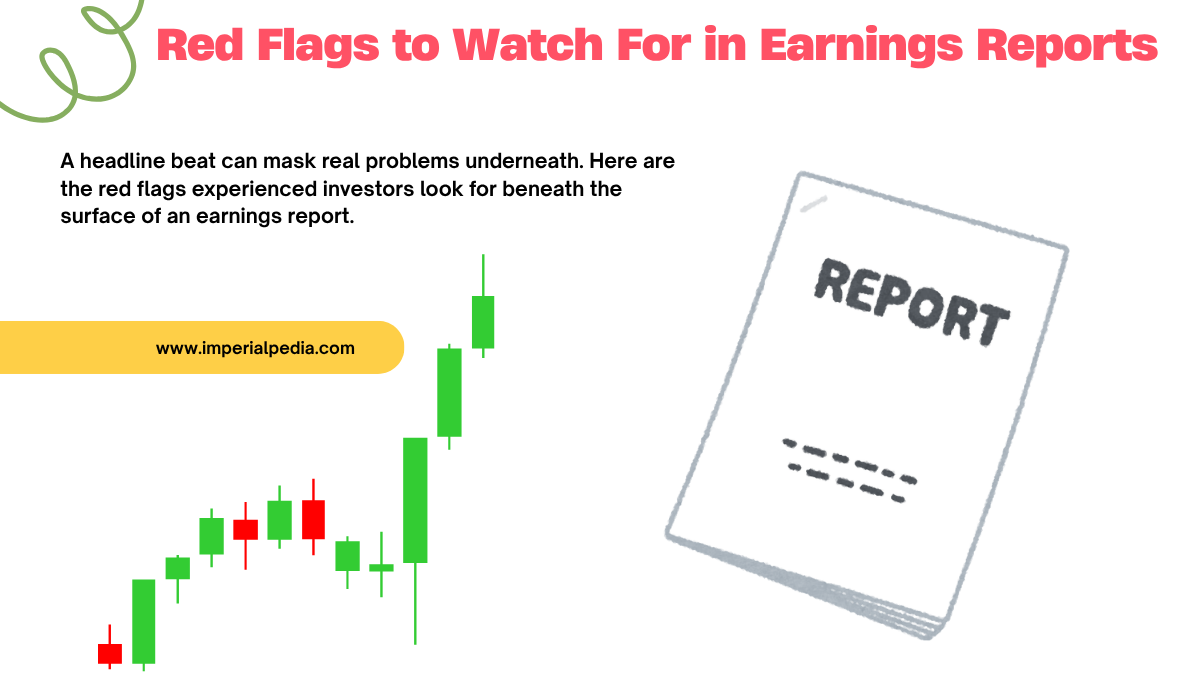 Red Flags to Watch For in Earnings Reports

A headline beat can mask real problems underneath. Here are the red flags experienced investors look for beneath the surface of an earnings report.

www.imperialpedia.com

REPORT